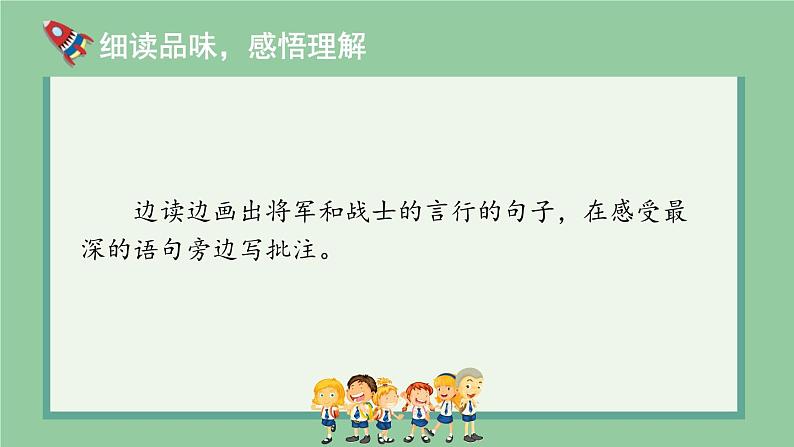 细读品味，感悟理解

边读边画出将军和战士的言行的句子，在感受最深的语句旁边写批注。